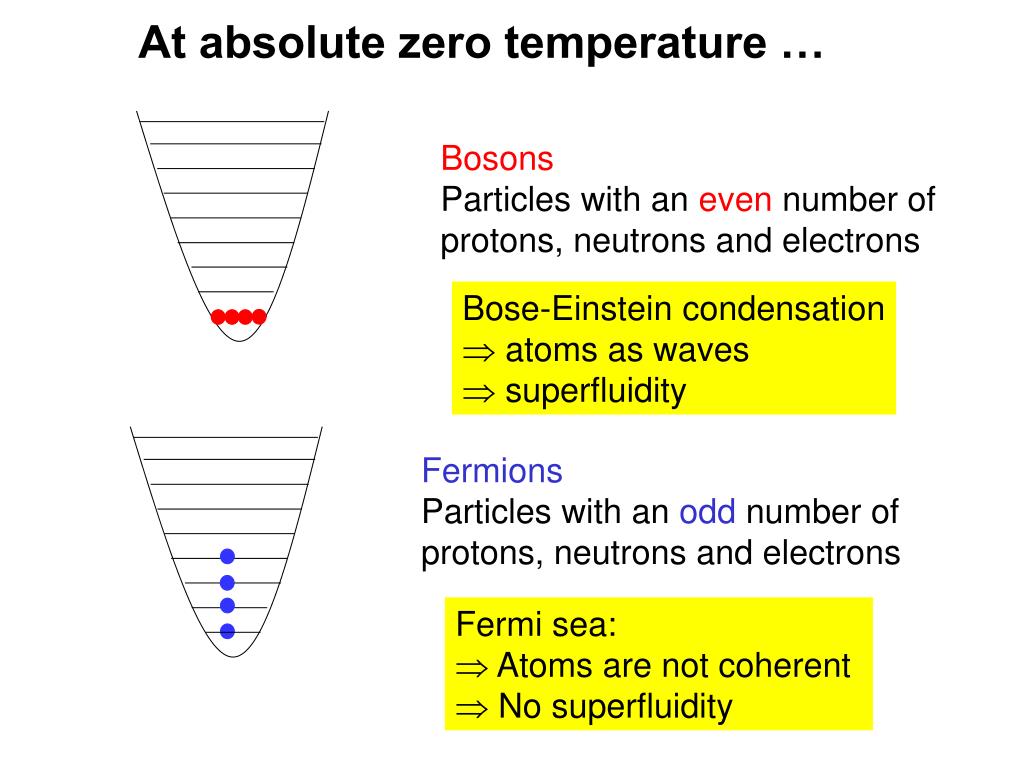 At absolute zero temperature …

Bosons
Particles with an even number of protons, neutrons and electrons

Bose-Einstein condensation
$\Rightarrow$ atoms as waves
$\Rightarrow$ superfluidity

Fermions
Particles with an odd number of protons, neutrons and electrons

Fermi sea:
$\Rightarrow$ Atoms are not coherent
$\Rightarrow$ No superfluidity